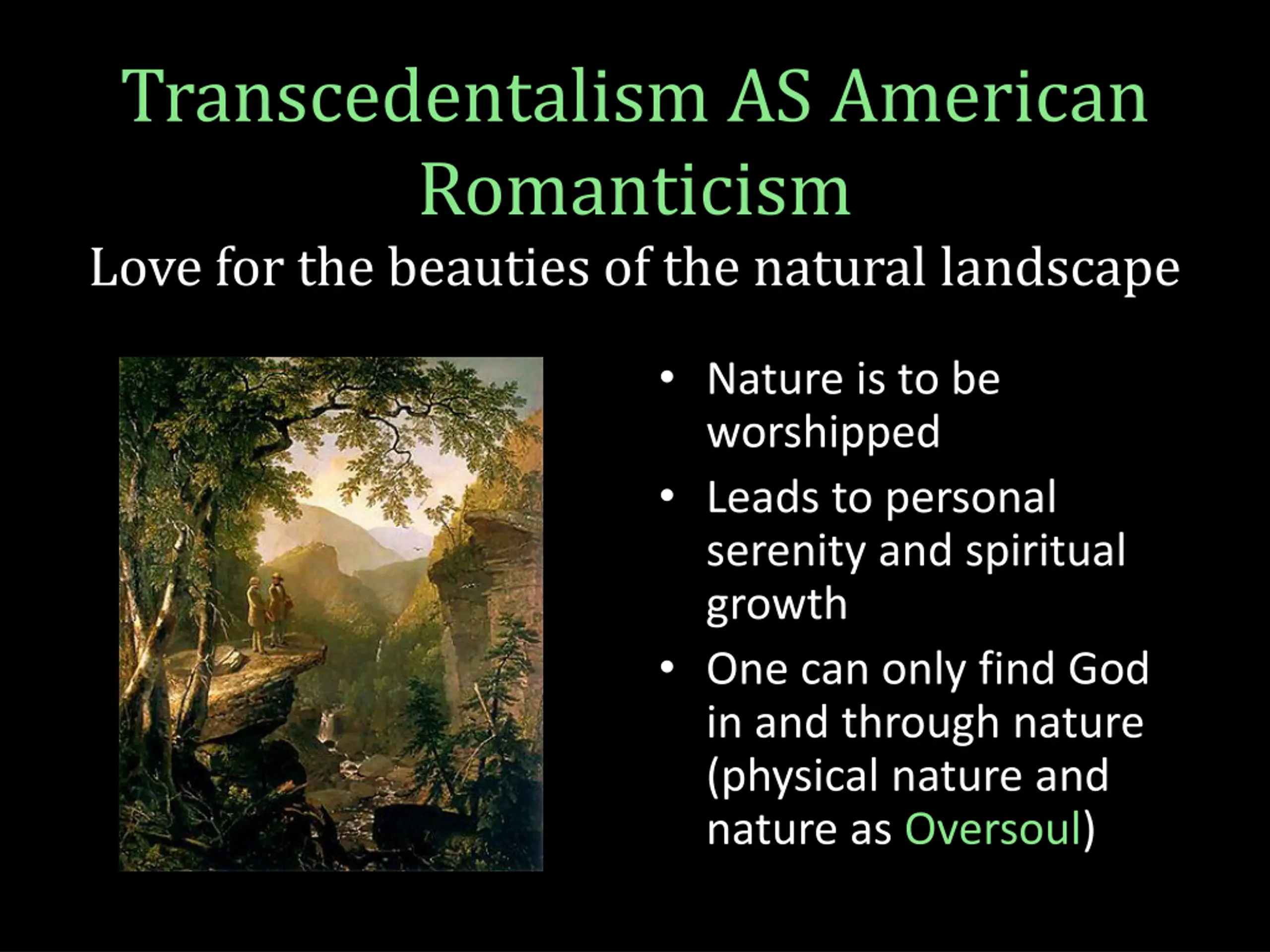 Transcedentalism AS American Romanticism

Love for the beauties of the natural landscape

• Nature is to be worshipped
• Leads to personal serenity and spiritual growth
• One can only find God in and through nature (physical nature and nature as Oversoul)